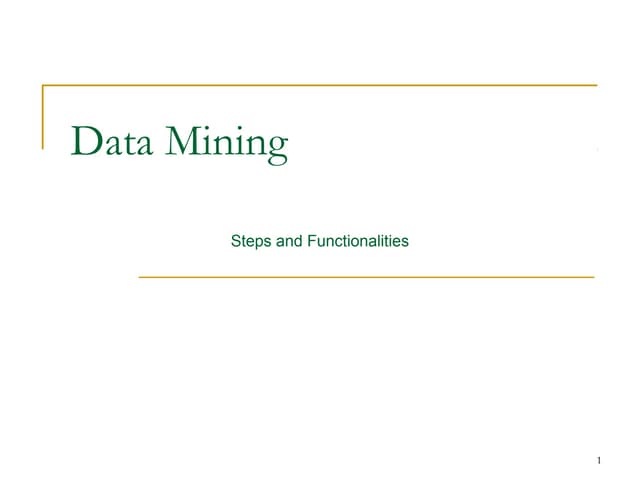 Data Mining

Steps and Functionalities

1